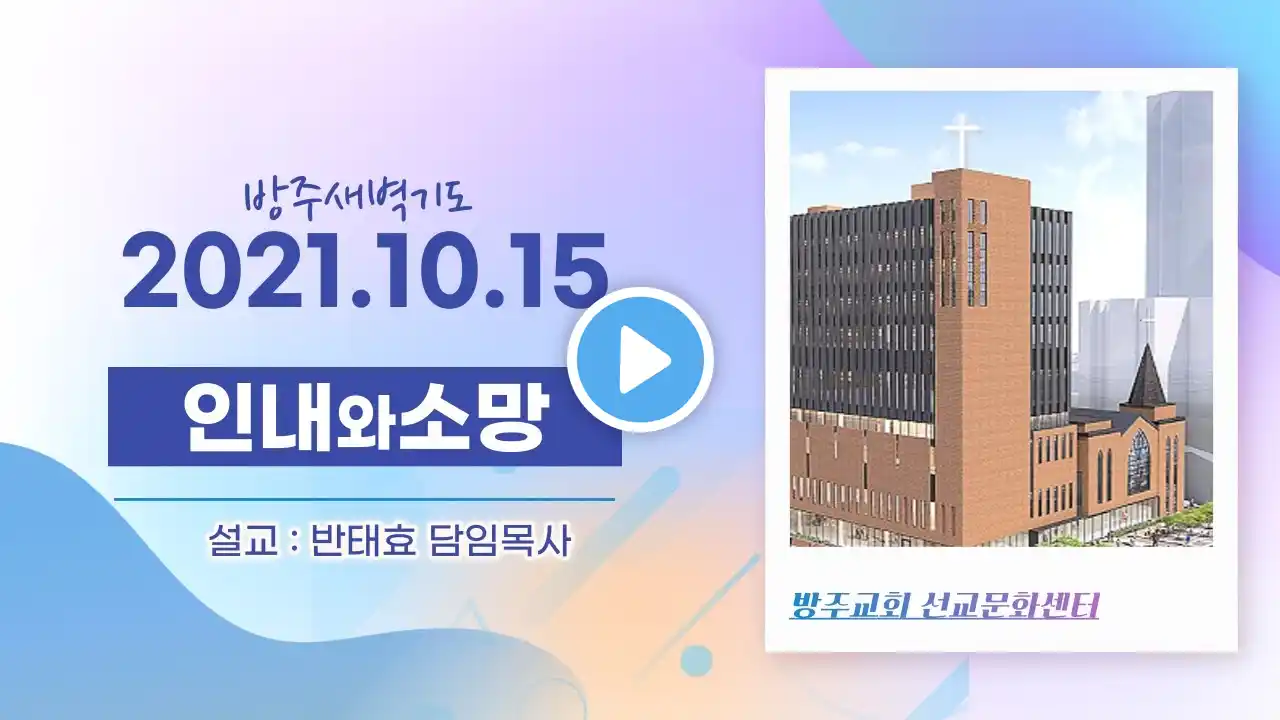 방주새벽기도
2021.10.15

인내와소망

설교 : 반태효 담임목사

방주교회 선교문화센터